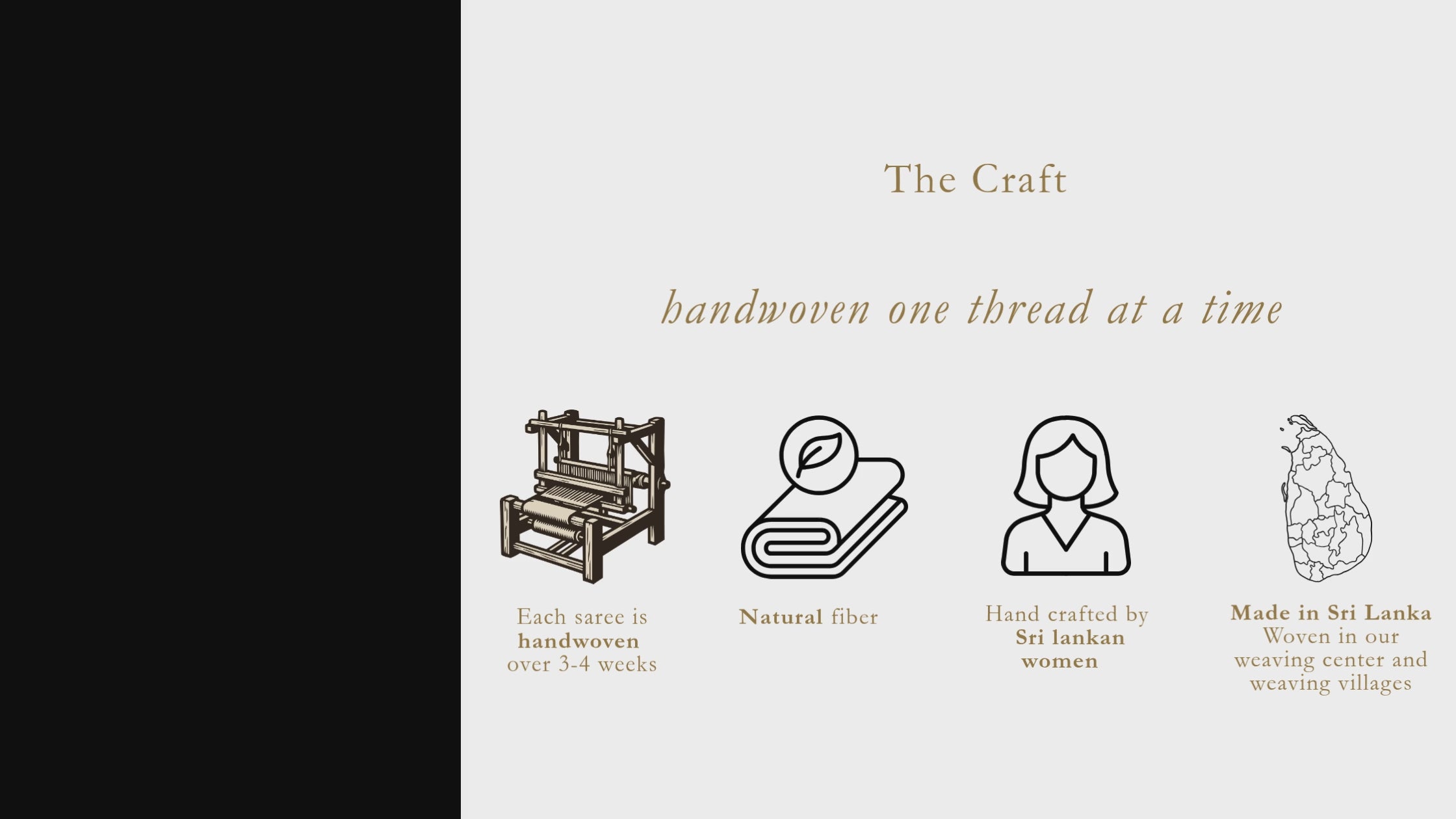 The Craft

handwoven one thread at a time

Each saree is handwoven over 3-4 weeks

Natural fiber

Hand crafted by Sri lankan women

Made in Sri Lanka Woven in our weaving center and weaving villages